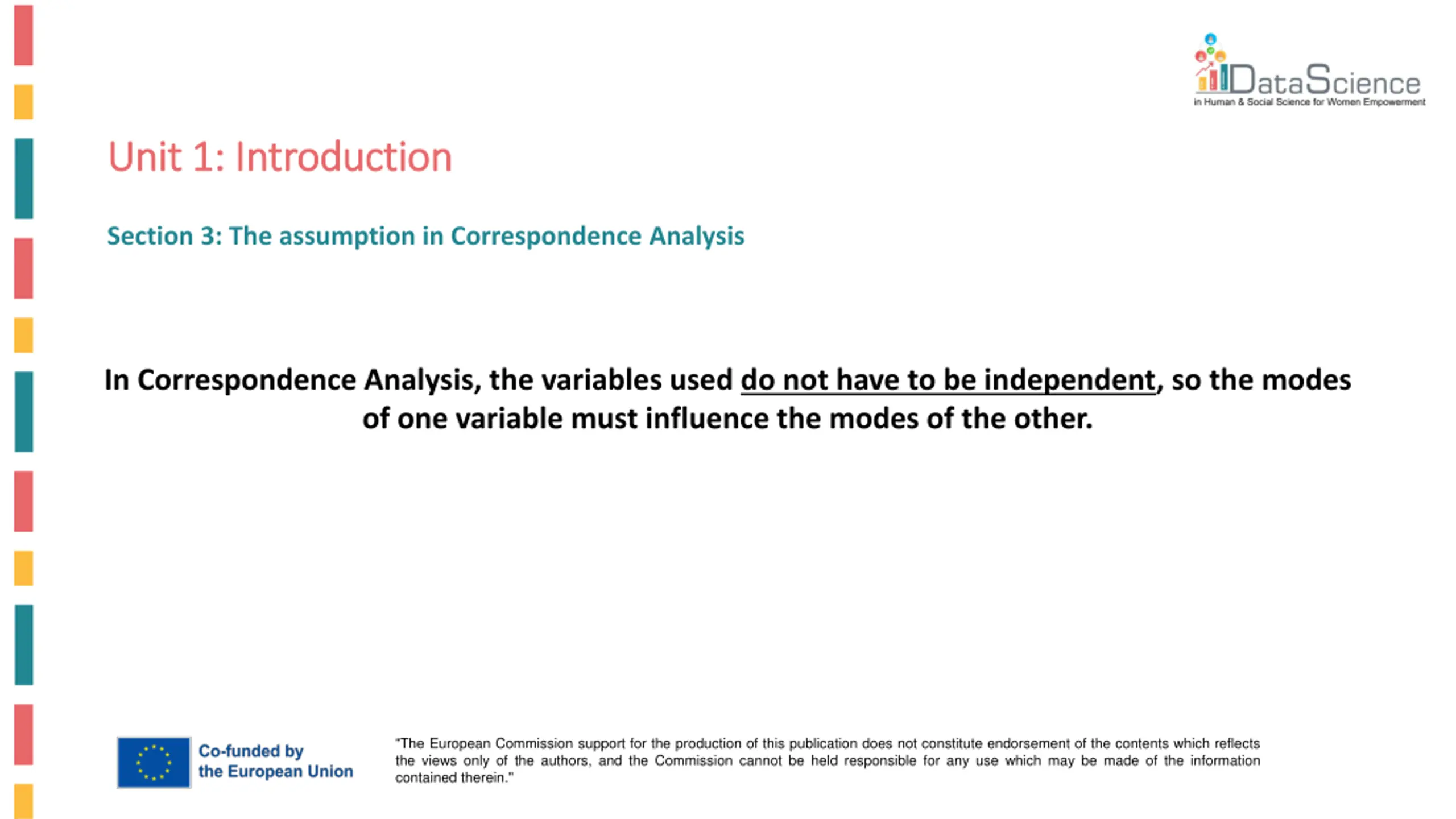 DataScience
in Human & Social Science for Women Empowerment

Unit 1: Introduction

Section 3: The assumption in Correspondence Analysis

In Correspondence Analysis, the variables used do not have to be independent, so the modes of one variable must influence the modes of the other.

Co-funded by the European Union

"The European Commission support for the production of this publication does not constitute endorsement of the contents which reflects the views only of the authors, and the Commission cannot be held responsible for any use which may be made of the information contained therein."